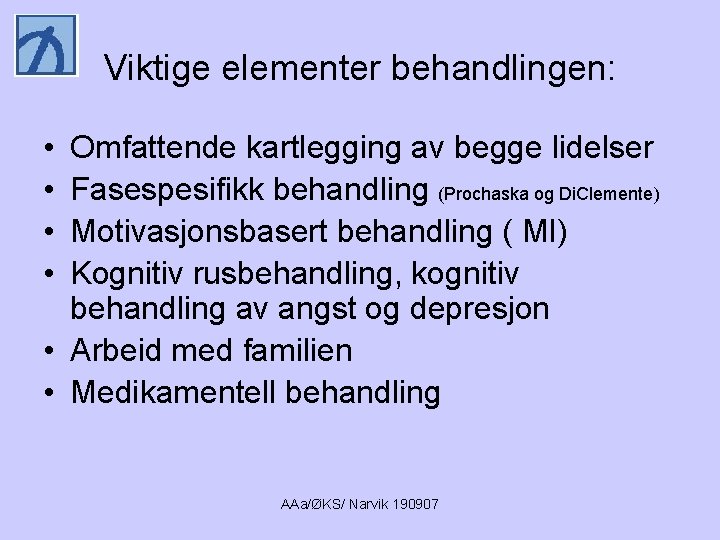 Viktige elementer behandlingen:

• Omfattende kartlegging av begge lidelser
• Fasespesifikk behandling (Prochaska og DiClemente)
• Motivasjonsbasert behandling ( MI)
• Kognitiv rusbehandling, kognitiv behandling av angst og depresjon
• Arbeid med familien
• Medikamentell behandling

AAa/ØKS/ Narvik 190907